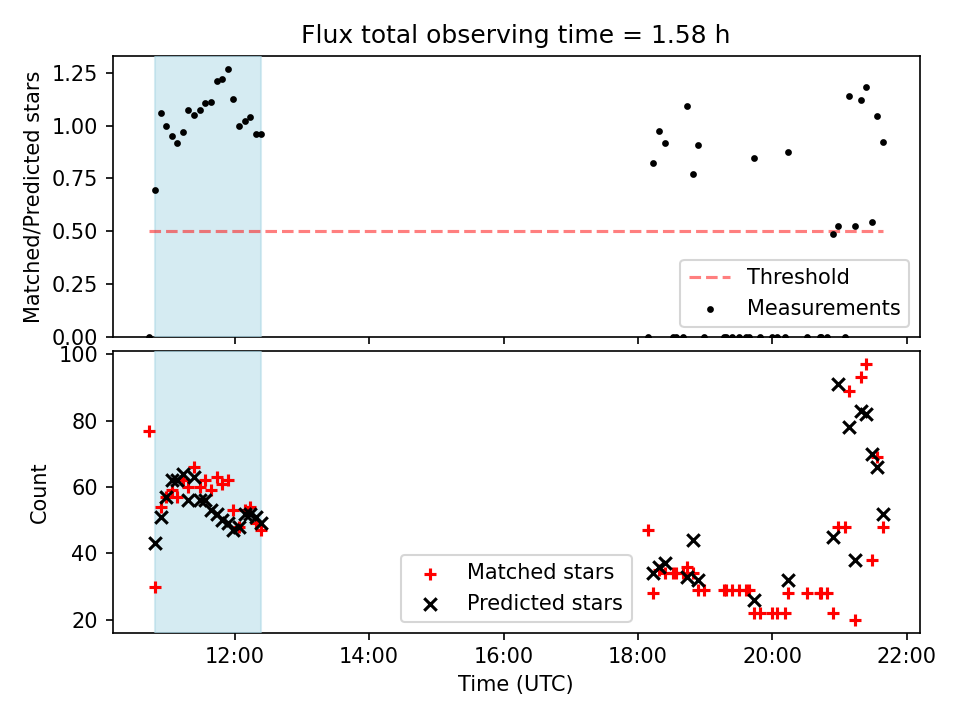 Flux total observing time = 1.58 h

Matched/Predicted stars

1.25
1.00
0.75
0.50
0.25
0.00

Threshold
Measurements

Count

100
80
60
40
20

Matched stars
Predicted stars

12:00 14:00 16:00 18:00 20:00 22:00

Time (UTC)